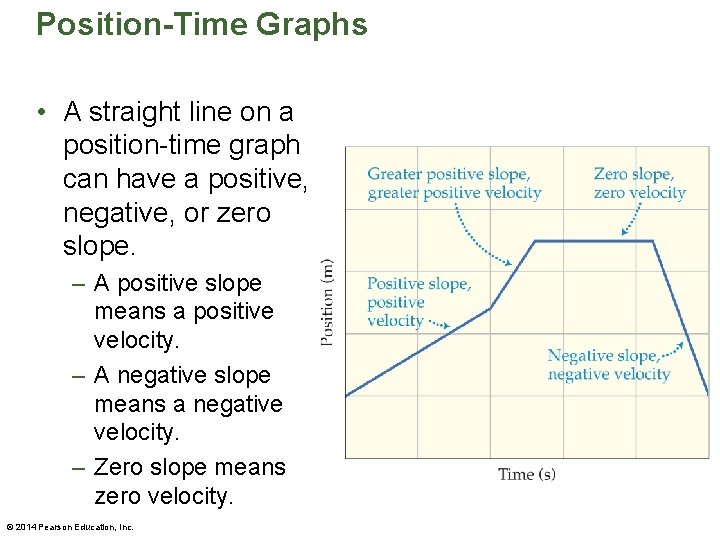 Position-Time Graphs

• A straight line on a position-time graph can have a positive, negative, or zero slope.
– A positive slope means a positive velocity.
– A negative slope means a negative velocity.
– Zero slope means zero velocity.

Greater positive slope, greater positive velocity

Zero slope, zero velocity

Positive slope, positive velocity

Negative slope, negative velocity

Position (m)

Time (s)

© 2014 Pearson Education, Inc.